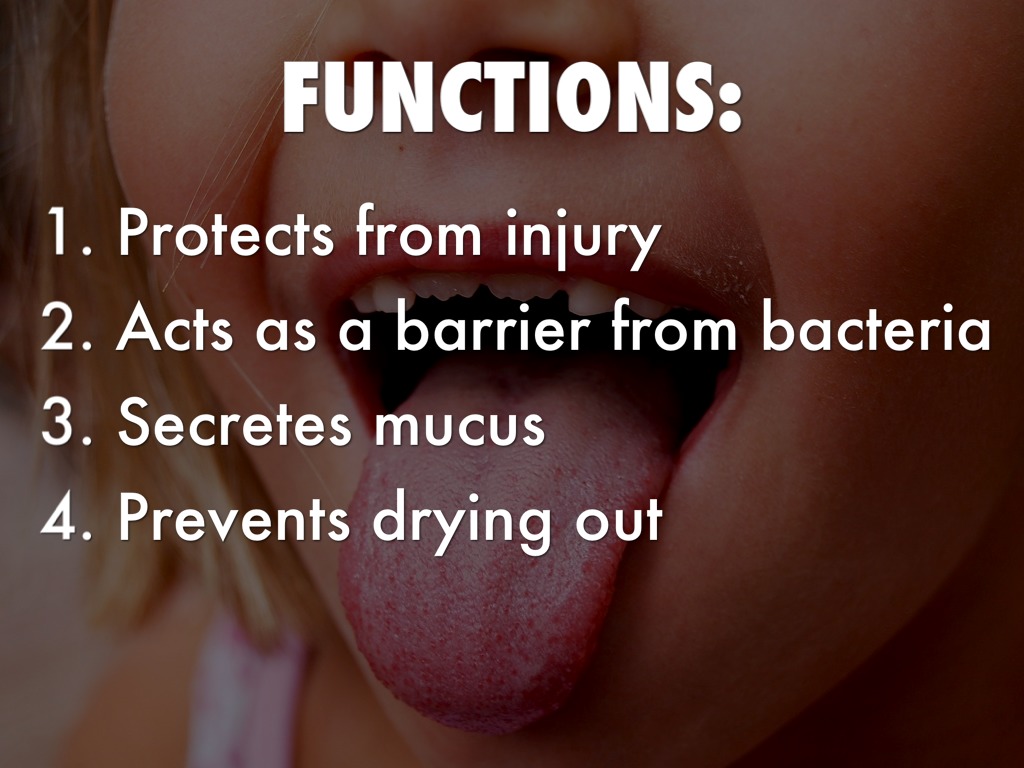 FUNCTIONS:

1. Protects from injury
2. Acts as a barrier from bacteria
3. Secretes mucus
4. Prevents drying out